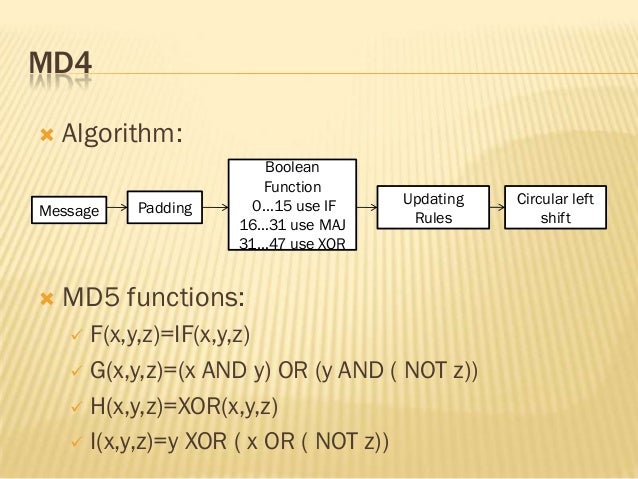 MD4

Algorithm:

Message

Padding

Boolean Function 0…15 use IF 16…31 use MAJ 31…47 use XOR

Updating Rules

Circular left shift

MD5 functions:

F(x,y,z)=IF(x,y,z)

G(x,y,z)=(x AND y) OR (y AND ( NOT z))

H(x,y,z)=XOR(x,y,z)

I(x,y,z)=y XOR ( x OR ( NOT z))